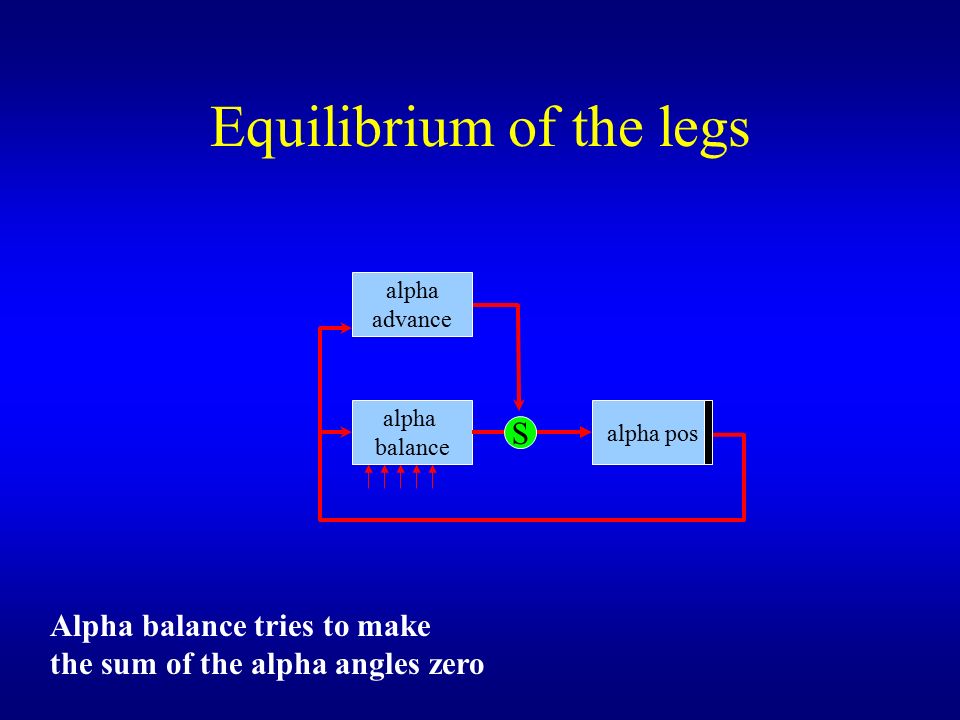 Equilibrium of the legs

alpha advance

alpha balance

S

alpha pos

Alpha balance tries to make the sum of the alpha angles zero